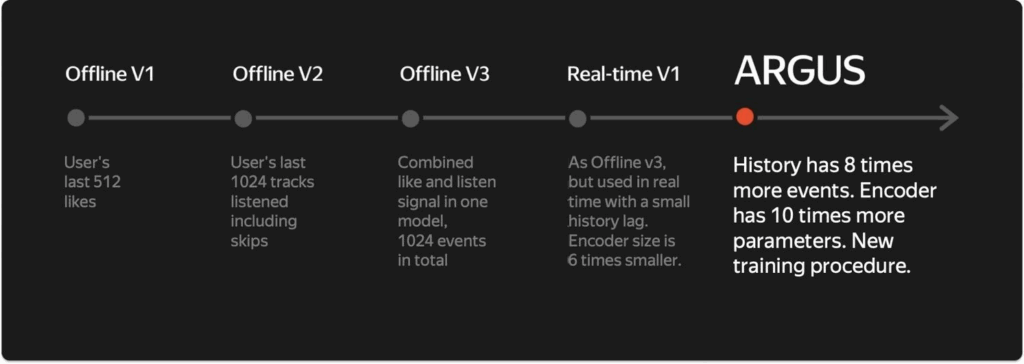 Offline V1

User's last 512 likes

Offline V2

User's last 1024 tracks listened including skips

Offline V3

Combined like and listen signal in one model, 1024 events in total

Real-time V1

As Offline v3, but used in real time with a small history lag. Encoder size is 6 times smaller.

ARGUS

History has 8 times more events. Encoder has 10 times more parameters. New training procedure.